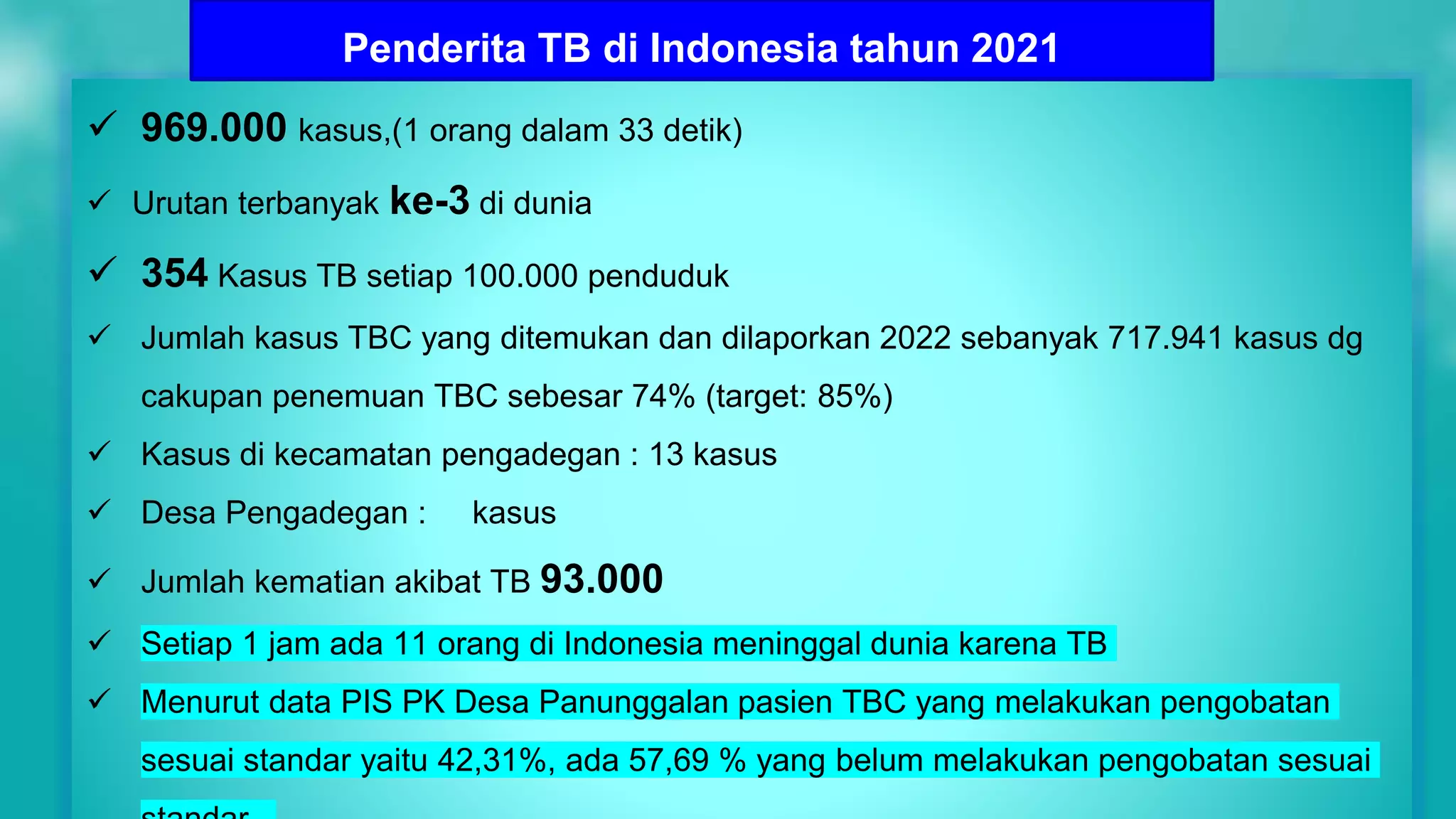 Penderita TB di Indonesia tahun 2021

✓ 969.000 kasus,(1 orang dalam 33 detik)

✓ Urutan terbanyak ke-3 di dunia

✓ 354 Kasus TB setiap 100.000 penduduk

✓ Jumlah kasus TBC yang ditemukan dan dilaporkan 2022 sebanyak 717.941 kasus dg cakupan penemuan TBC sebesar 74% (target: 85%)

✓ Kasus di kecamatan pengadegan : 13 kasus

✓ Desa Pengadegan : kasus

✓ Jumlah kematian akibat TB 93.000

✓ Setiap 1 jam ada 11 orang di Indonesia meninggal dunia karena TB

✓ Menurut data PIS PK Desa Panunggalan pasien TBC yang melakukan pengobatan sesuai standar yaitu 42,31%, ada 57,69 % yang belum melakukan pengobatan sesuai standar